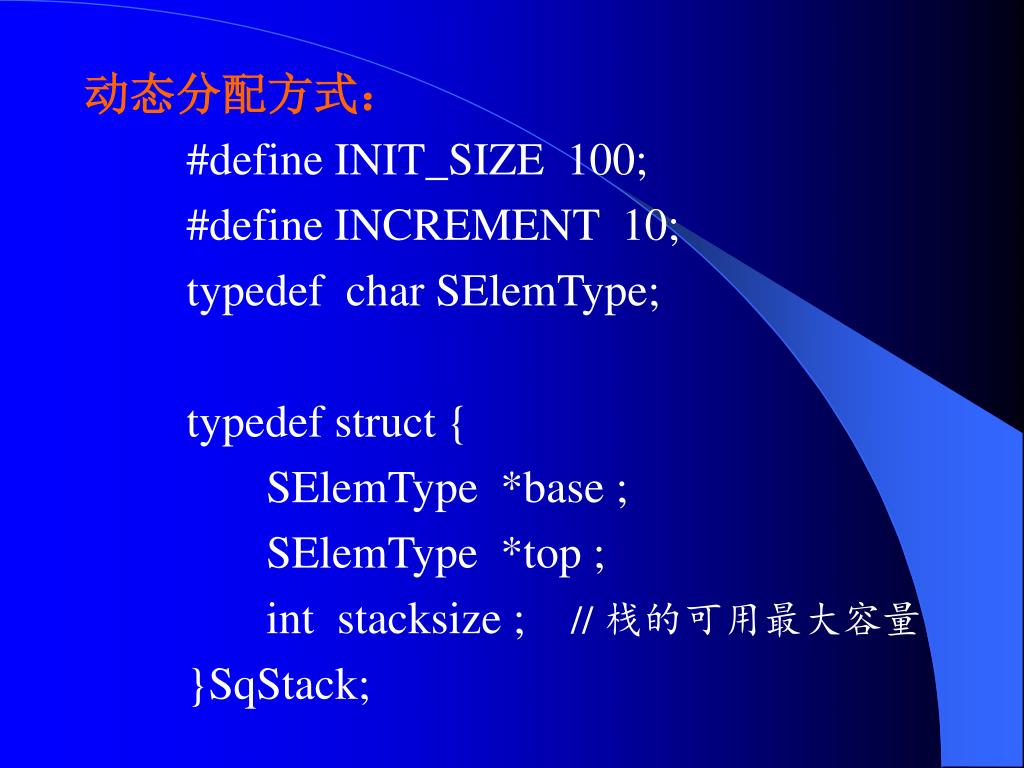 动态分配方式：

#define INIT_SIZE 100;
#define INCREMENT 10;
typedef char SElemType;

typedef struct {
SElemType *base ;
SElemType *top ;
int stacksize ; // 栈的可用最大容量
}SqStack;